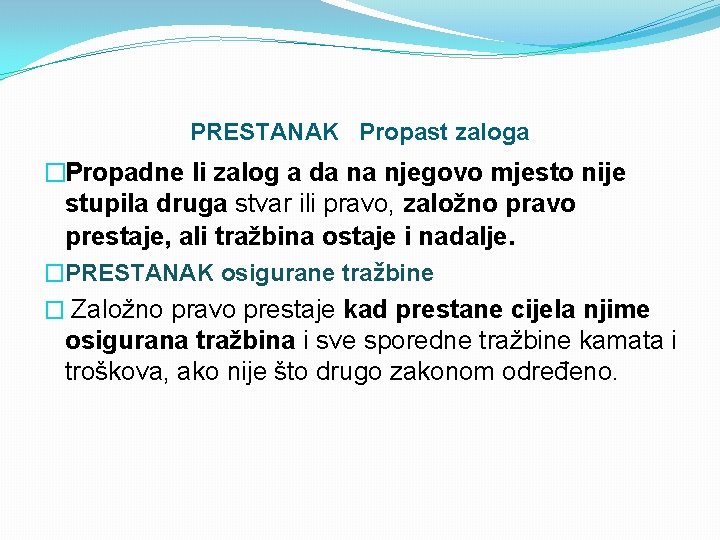 PRESTANAK Propast zaloga

□Propadne li zalog a da na njegovo mjesto nije stupila druga stvar ili pravo, založno pravo prestaje, ali tražbina ostaje i nadalje.

□PRESTANAK osigurane tražbine

□ Založno pravo prestaje kad prestane cijela njime osigurana tražbina i sve sporedne tražbine kamata i troškova, ako nije što drugo zakonom određeno.